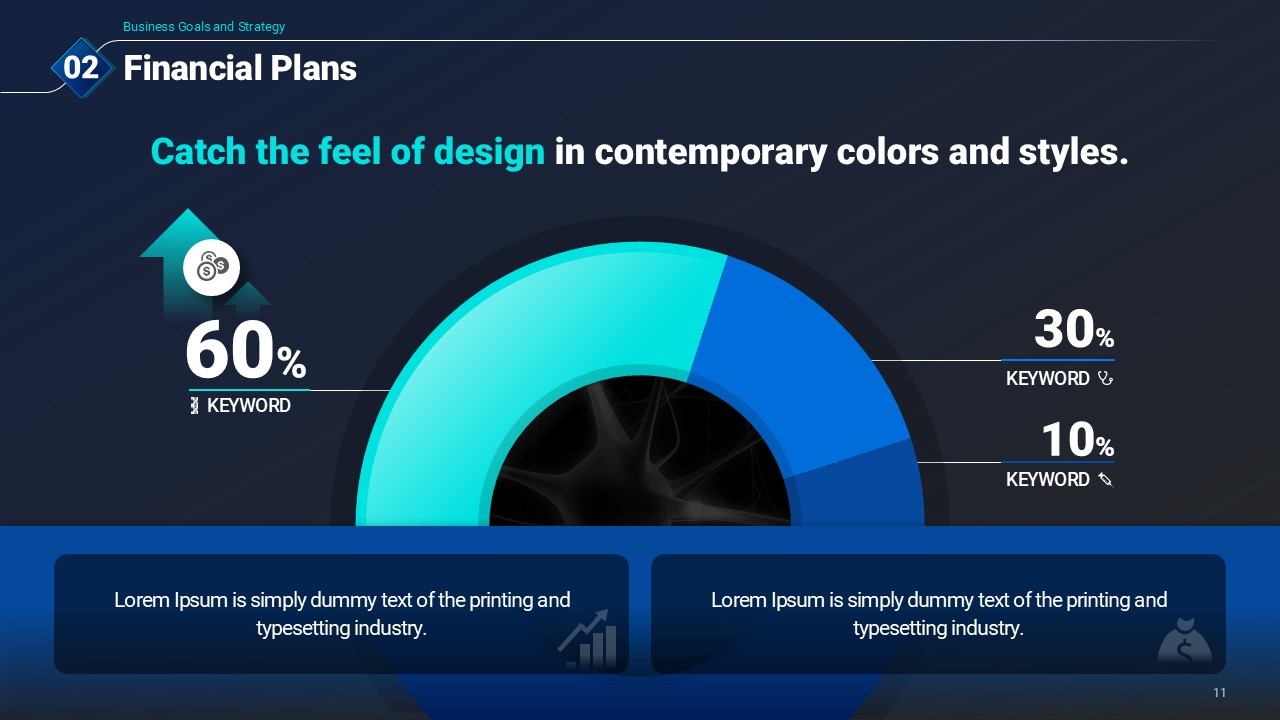 Business Goals and Strategy

02 Financial Plans

Catch the feel of design in contemporary colors and styles.

60%
KEYWORD

30%
KEYWORD

10%
KEYWORD

Lorem Ipsum is simply dummy text of the printing and typesetting industry.

Lorem Ipsum is simply dummy text of the printing and typesetting industry.

11